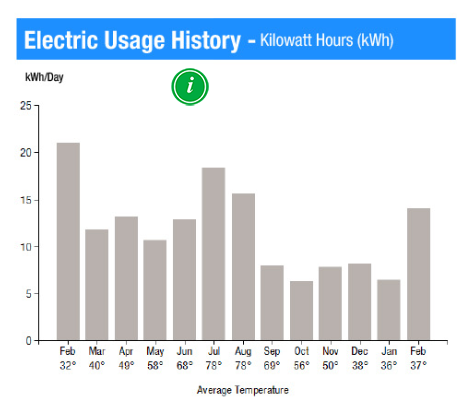 Electric Usage History - Kilowatt Hours (kWh)

kWh/Day

i

25
20
15
10
5
0

Feb 32°
Mar 40°
Apr 49°
May 58°
Jun 68°
Jul 78°
Aug 78°
Sep 69°
Oct 56°
Nov 50°
Dec 38°
Jan 36°
Feb 37°

Average Temperature